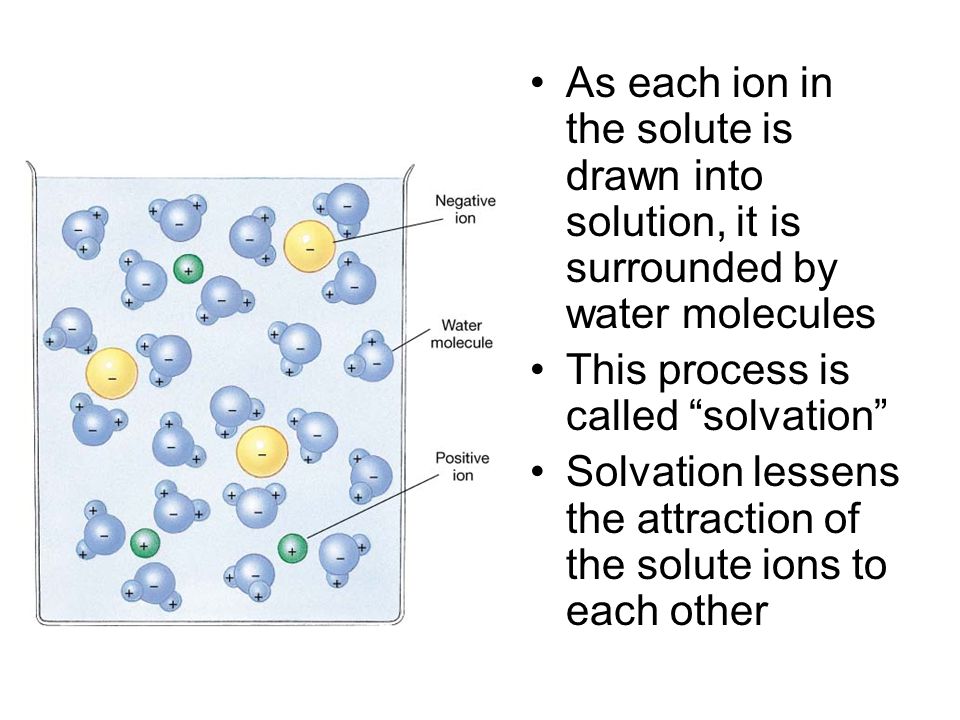 Negative ion

Water molecule

Positive ion

• As each ion in the solute is drawn into solution, it is surrounded by water molecules
• This process is called “solvation”
• Solvation lessens the attraction of the solute ions to each other